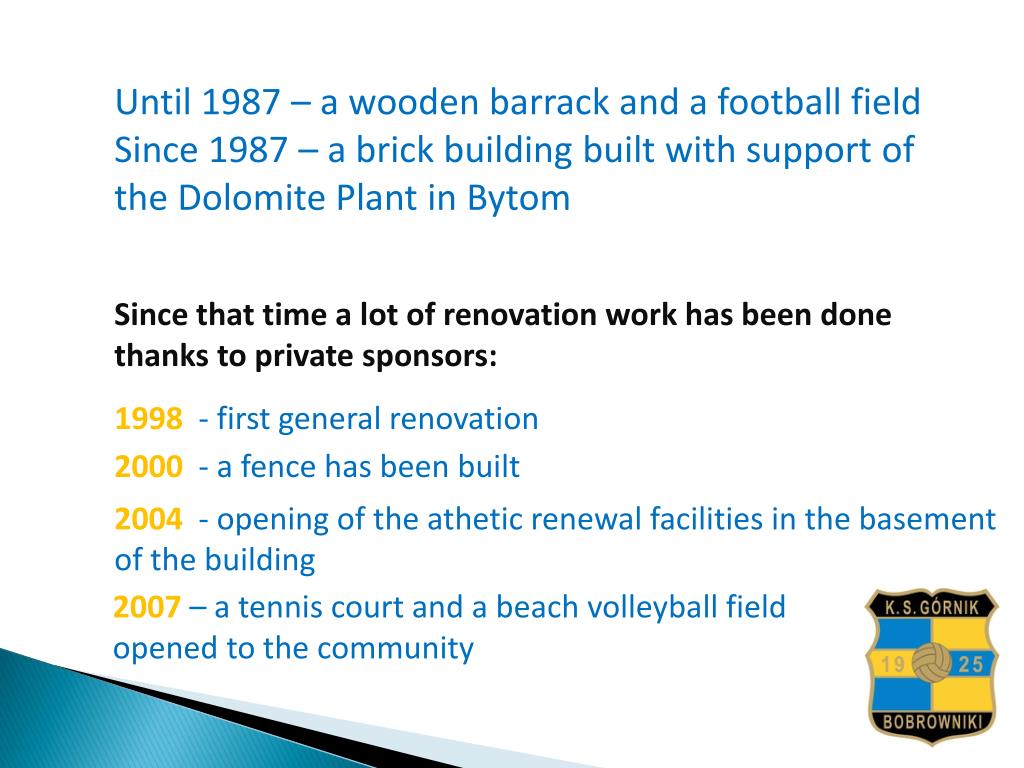 Until 1987 – a wooden barrack and a football field
Since 1987 – a brick building built with support of the Dolomite Plant in Bytom

Since that time a lot of renovation work has been done thanks to private sponsors:

1998 - first general renovation

2000 - a fence has been built

2004 - opening of the athetic renewal facilities in the basement of the building

2007 – a tennis court and a beach volleyball field opened to the community

K.S. GÓRNIK
19 25
BOBROWNIKI